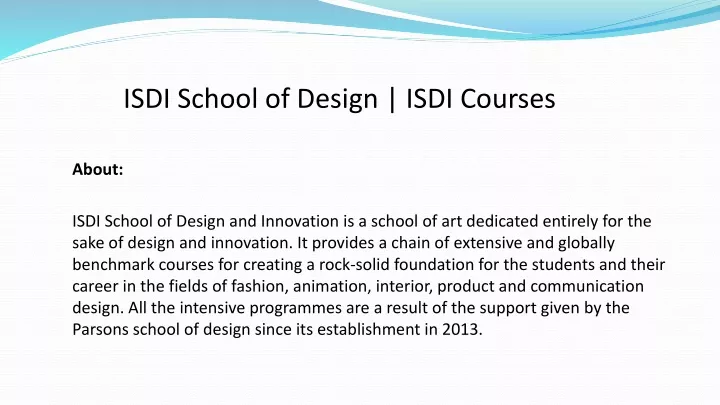 ISDI School of Design | ISDI Courses

About:

ISDI School of Design and Innovation is a school of art dedicated entirely for the sake of design and innovation. It provides a chain of extensive and globally benchmark courses for creating a rock-solid foundation for the students and their career in the fields of fashion, animation, interior, product and communication design. All the intensive programmes are a result of the support given by the Parsons school of design since its establishment in 2013.